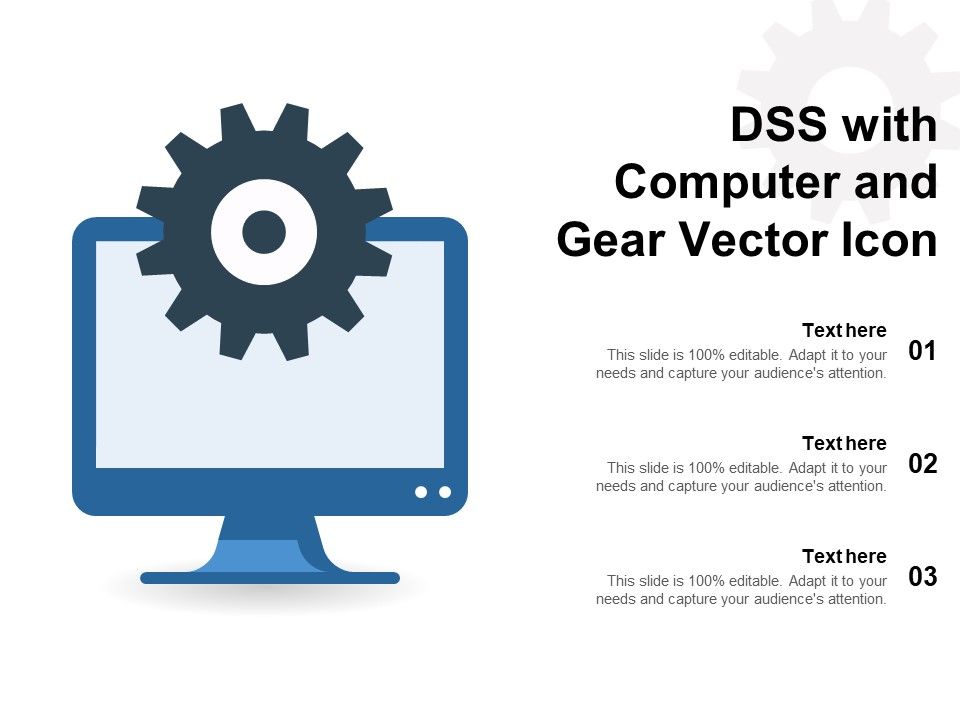 DSS with Computer and Gear Vector Icon

Text here
This slide is 100% editable. Adapt it to your needs and capture your audience's attention.
01

Text here
This slide is 100% editable. Adapt it to your needs and capture your audience's attention.
02

Text here
This slide is 100% editable. Adapt it to your needs and capture your audience's attention.
03